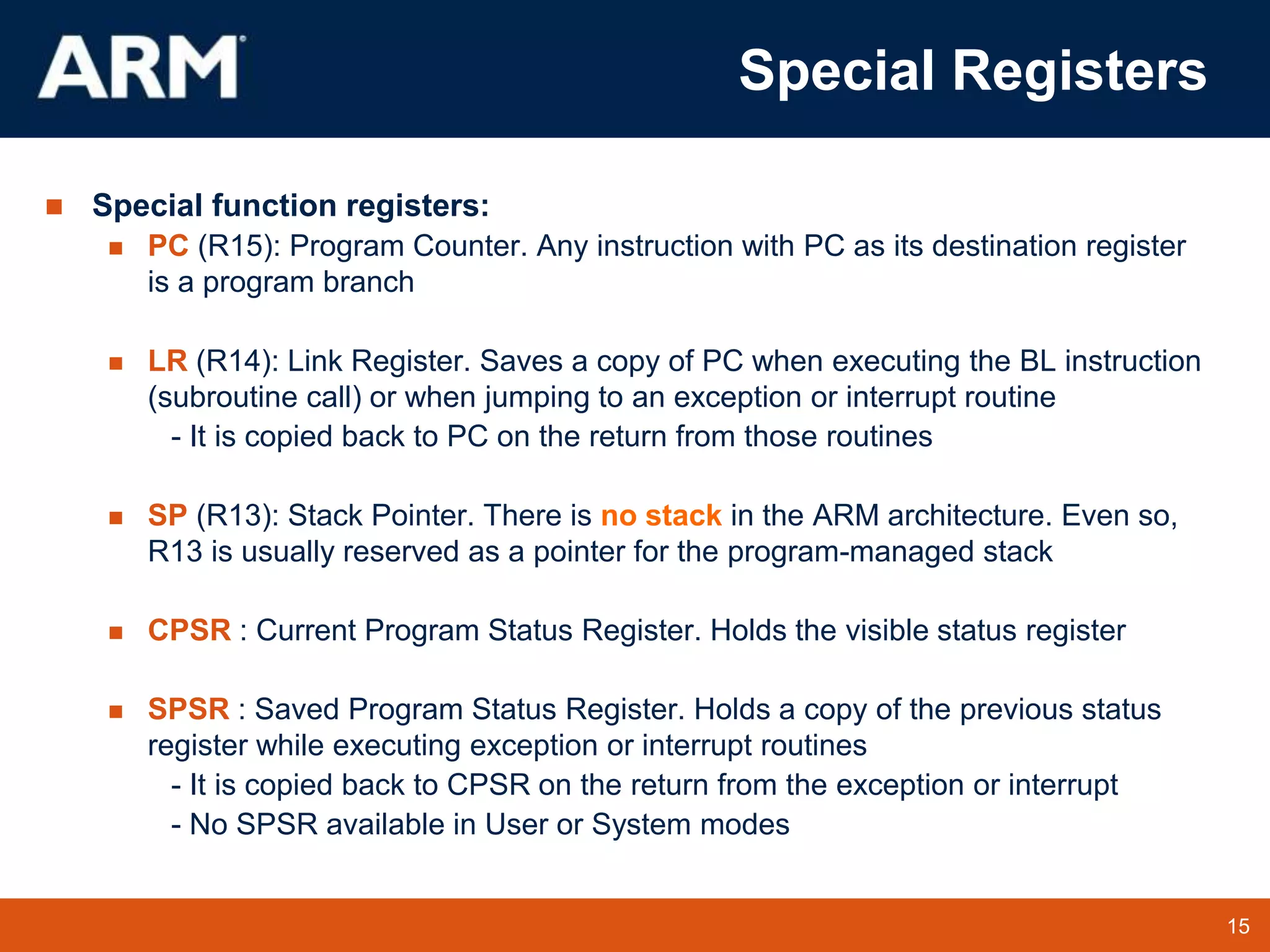 ARM®

Special Registers

Special function registers:

PC (R15): Program Counter. Any instruction with PC as its destination register is a program branch

LR (R14): Link Register. Saves a copy of PC when executing the BL instruction (subroutine call) or when jumping to an exception or interrupt routine
- It is copied back to PC on the return from those routines

SP (R13): Stack Pointer. There is no stack in the ARM architecture. Even so, R13 is usually reserved as a pointer for the program-managed stack

CPSR : Current Program Status Register. Holds the visible status register

SPSR : Saved Program Status Register. Holds a copy of the previous status register while executing exception or interrupt routines
- It is copied back to CPSR on the return from the exception or interrupt
- No SPSR available in User or System modes

15